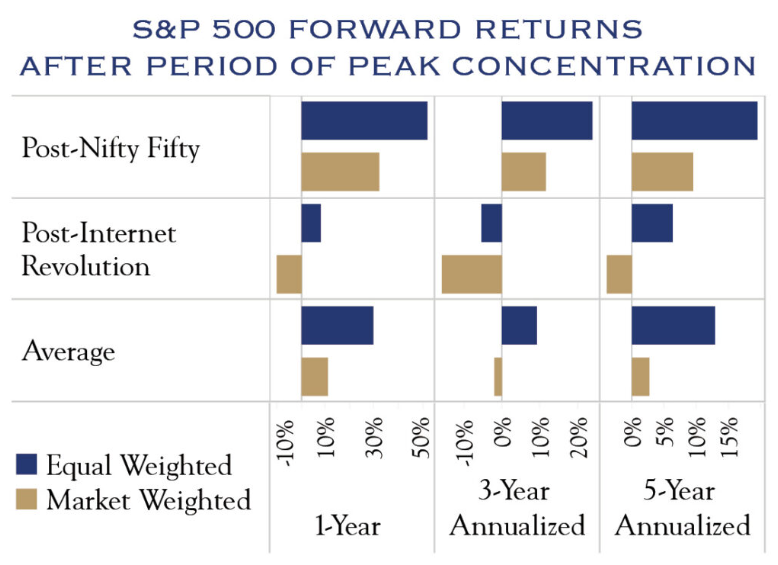 S&P 500 FORWARD RETURNS
AFTER PERIOD OF PEAK CONCENTRATION

Post-Nifty Fifty

Post-Internet Revolution

Average

Equal Weighted
Market Weighted

-10%
10%
30%
50%

1-Year

-10%
0%
10%
20%

3-Year Annualized

0%
5%
10%
15%

5-Year Annualized